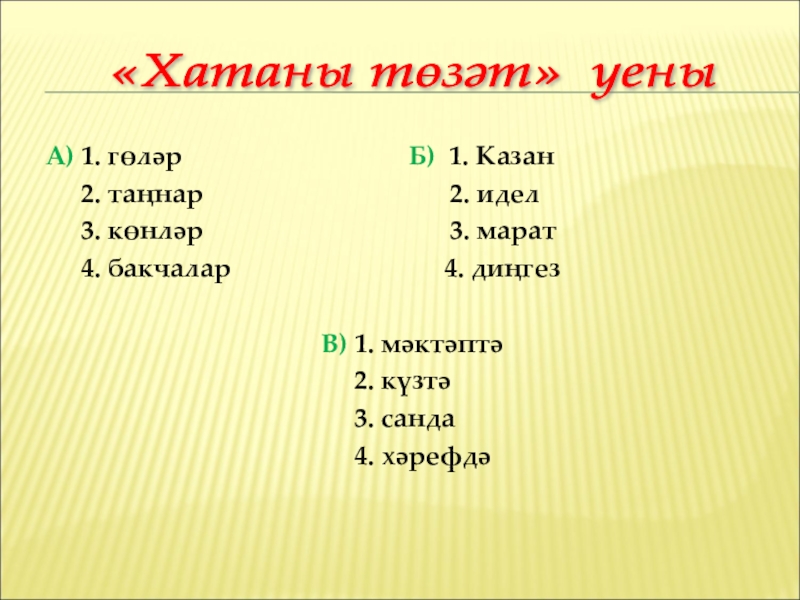 «Хатаны төзәт» уены

А) 1. гөләр
2. таңнар
3. көнләр
4. бакчалар

Б) 1. Казан
2. идел
3. марат
4. диңгез

В) 1. мәктәптә
2. күзтә
3. санда
4. хәрефдә